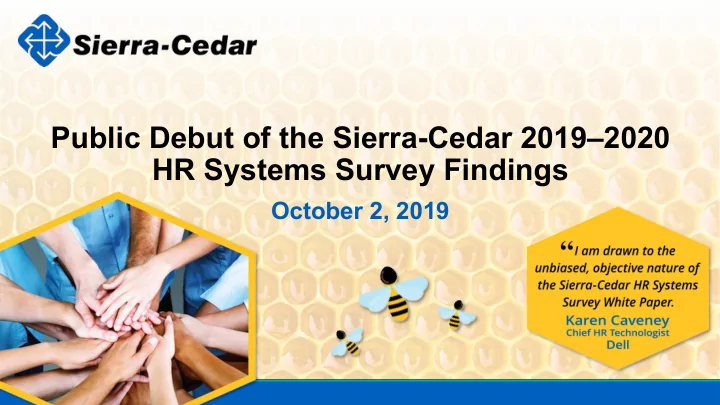 Sierra-Cedar

Public Debut of the Sierra-Cedar 2019–2020 HR Systems Survey Findings

October 2, 2019

“I am drawn to the unbiased, objective nature of the Sierra-Cedar HR Systems Survey White Paper.

Karen Caveney
Chief HR Technologist
Dell